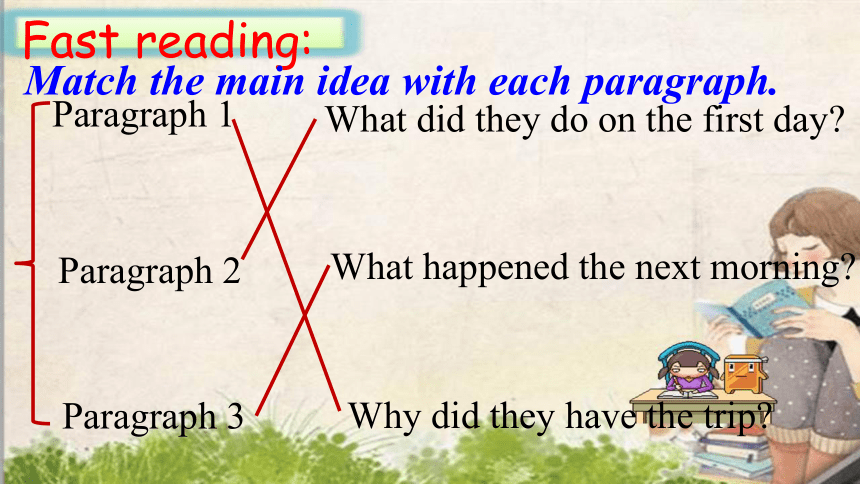 Fast reading:
Match the main idea with each paragraph.

Paragraph 1
Paragraph 2
Paragraph 3

What did they do on the first day?
What happened the next morning?
Why did they have the trip?